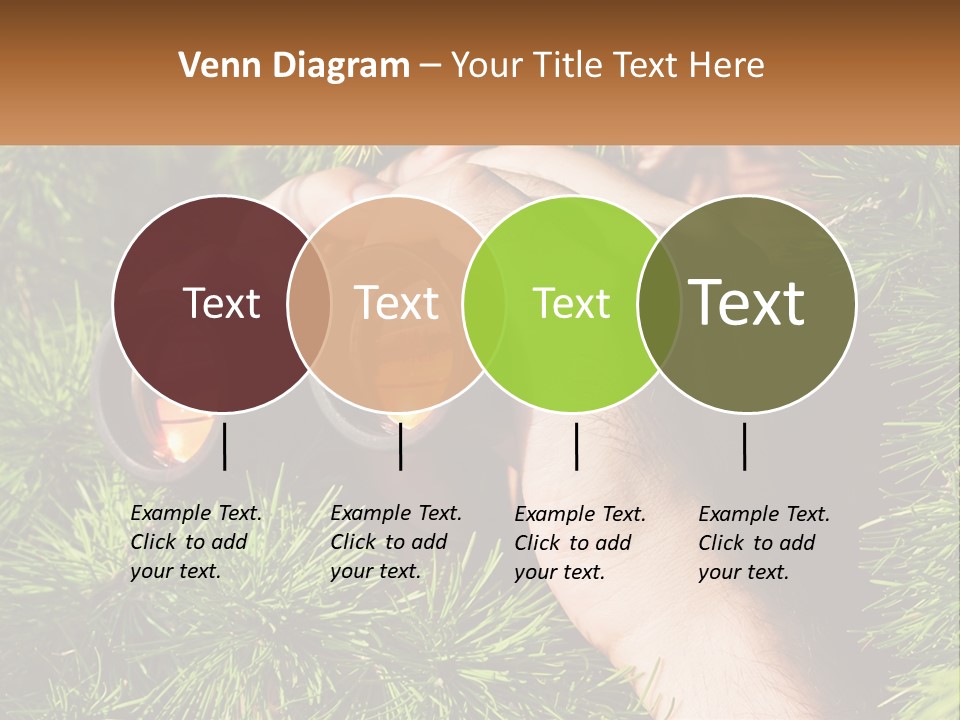 Venn Diagram – Your Title Text Here

Text

Text

Text

Text

Example Text. Click to add your text.

Example Text. Click to add your text.

Example Text. Click to add your text.

Example Text. Click to add your text.